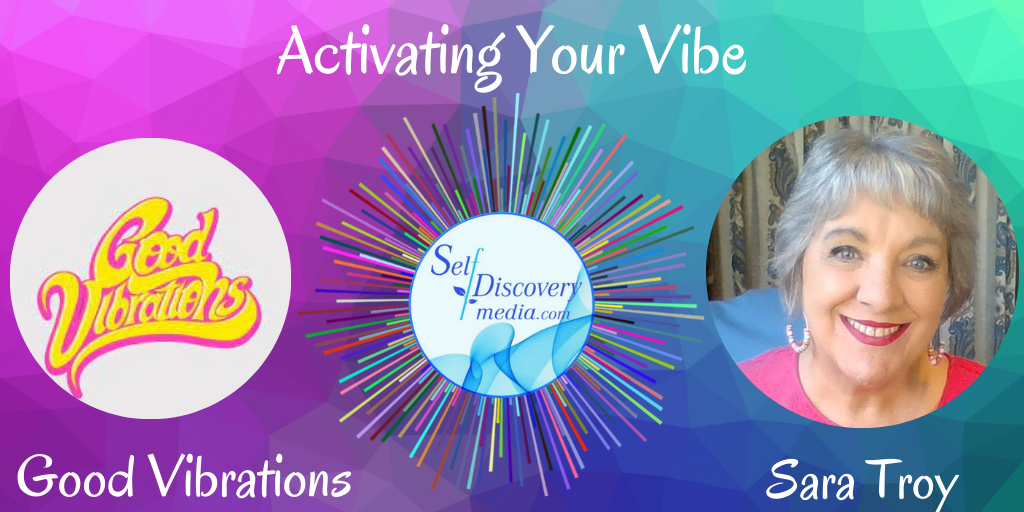 Activating Your Vibe

Good Vibrations

Self Discovery media.com

Good Vibrations

Sara Troy